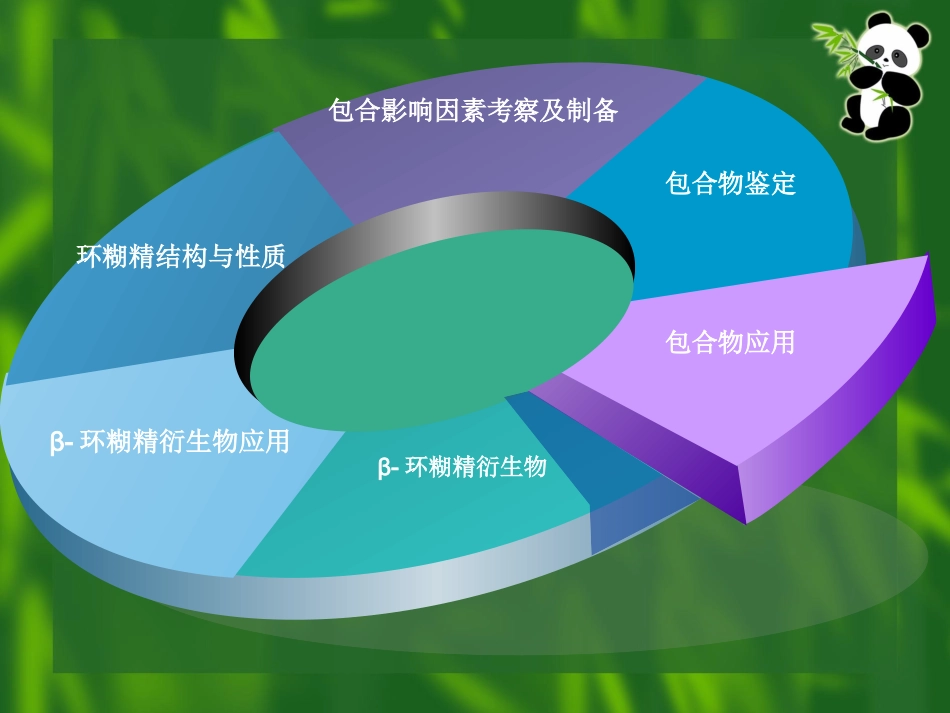 包合影响因素考察及制备

包合物鉴定

环糊精结构与性质

包合物应用

β- 环糊精衍生物应用

β- 环糊精衍生物